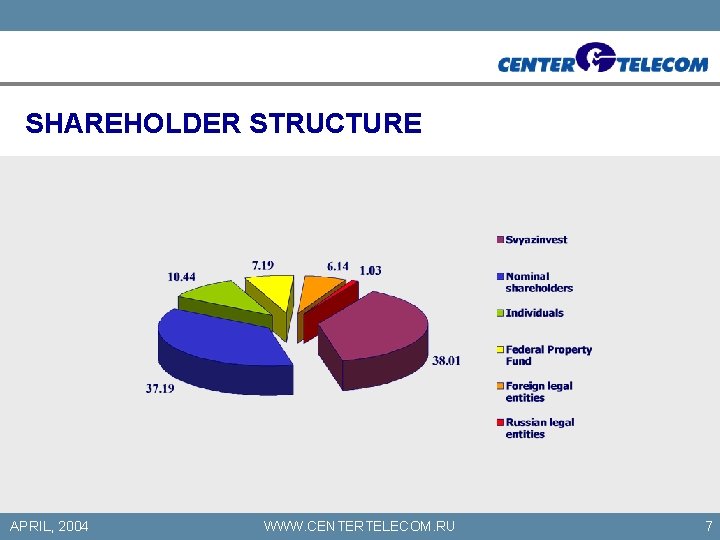 CENTER TELECOM

SHAREHOLDER STRUCTURE

10.44
7.19
6.14
1.03
38.01
37.19

Svyazinvest
Nominal shareholders
Individuals
Federal Property Fund
Foreign legal entities
Russian legal entities

APRIL, 2004
WWW.CENTERTELECOM.RU
7